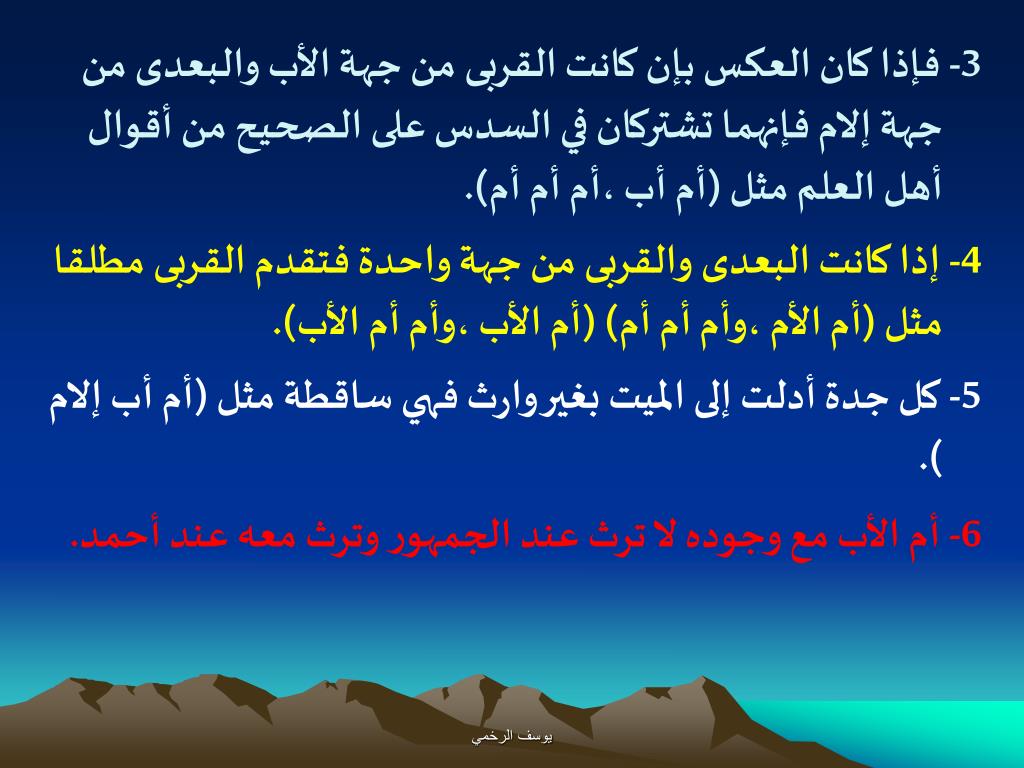 3- فإذا كان العكس بإن كانت القربى من جهة الأب والبعدى من جهة إلام فإنهما تشتركان في السدس على الصحيح من أقوال أهل العلم مثل (أم أب ،أم أم أم).

4- إذا كانت البعدى والقربى من جهة واحدة فتقدم القربى مطلقا مثل (أم الأم ،وأم أم أم) (أم الأب ،وأم أم الأب).

5- كل جدة أدلت إلى الميت بغيروارث فهي ساقطة مثل (أم أب إلام ).

6- أم الأب مع وجوده لا ترث عند الجمهور وترث معه عند أحمد.

يوسف الرخمي